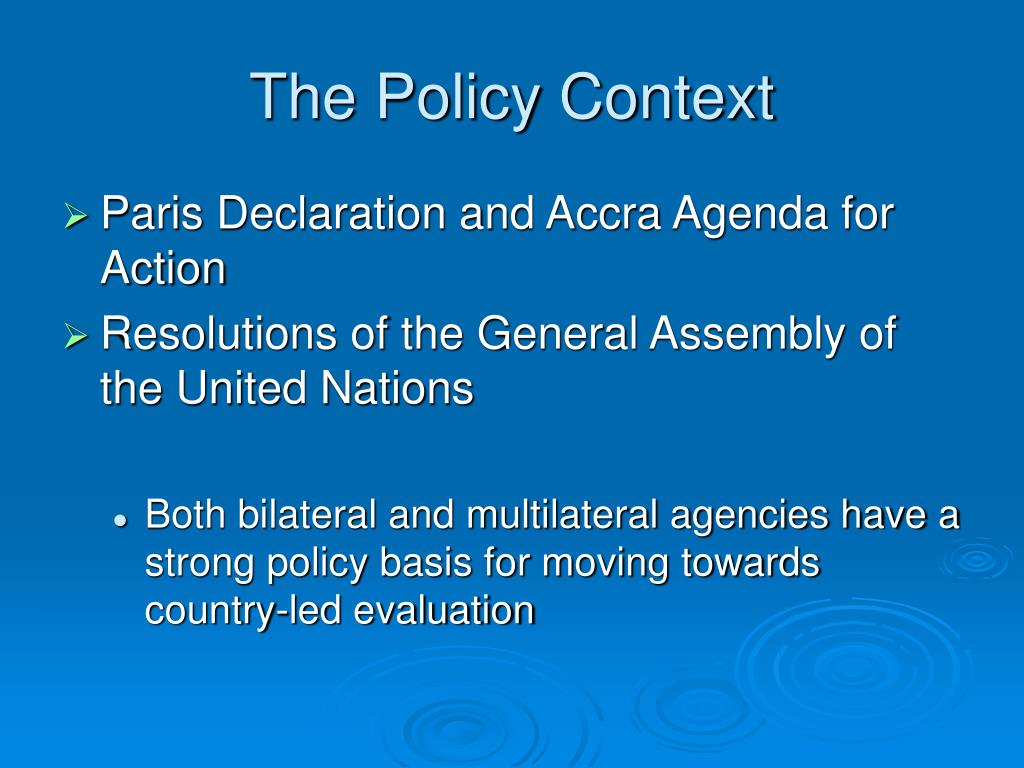 The Policy Context

➢ Paris Declaration and Accra Agenda for Action

➢ Resolutions of the General Assembly of the United Nations

• Both bilateral and multilateral agencies have a strong policy basis for moving towards country-led evaluation